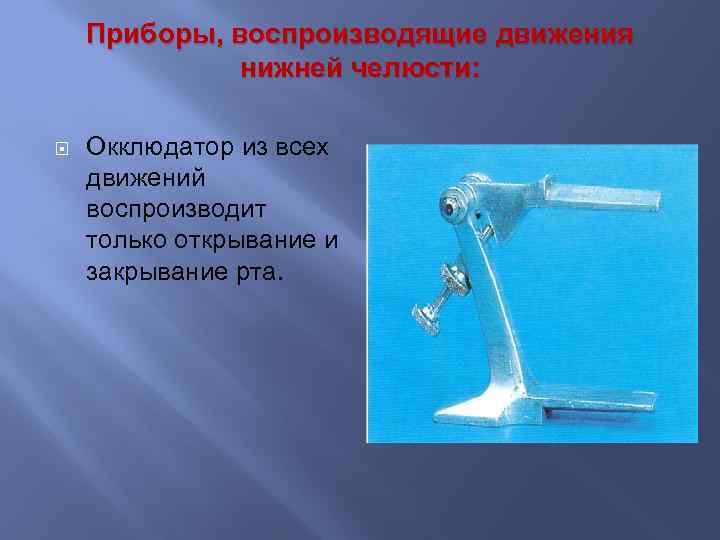 Приборы, воспроизводящие движения нижней челюсти:

Окклюдатор из всех движений воспроизводит только открывание и закрывание рта.